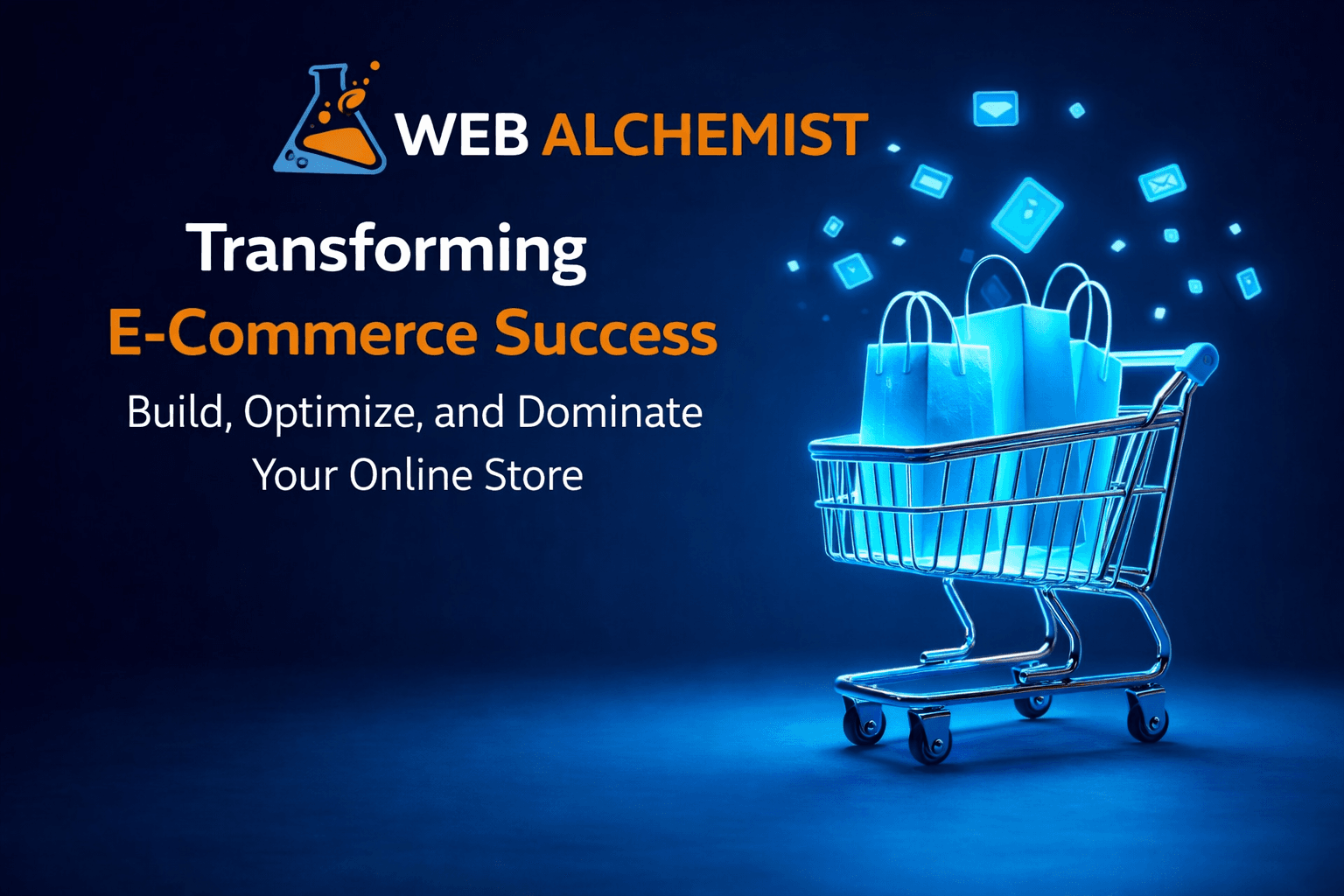 WEB ALCHEMIST

Transforming
E-Commerce Success

Build, Optimize, and Dominate
Your Online Store